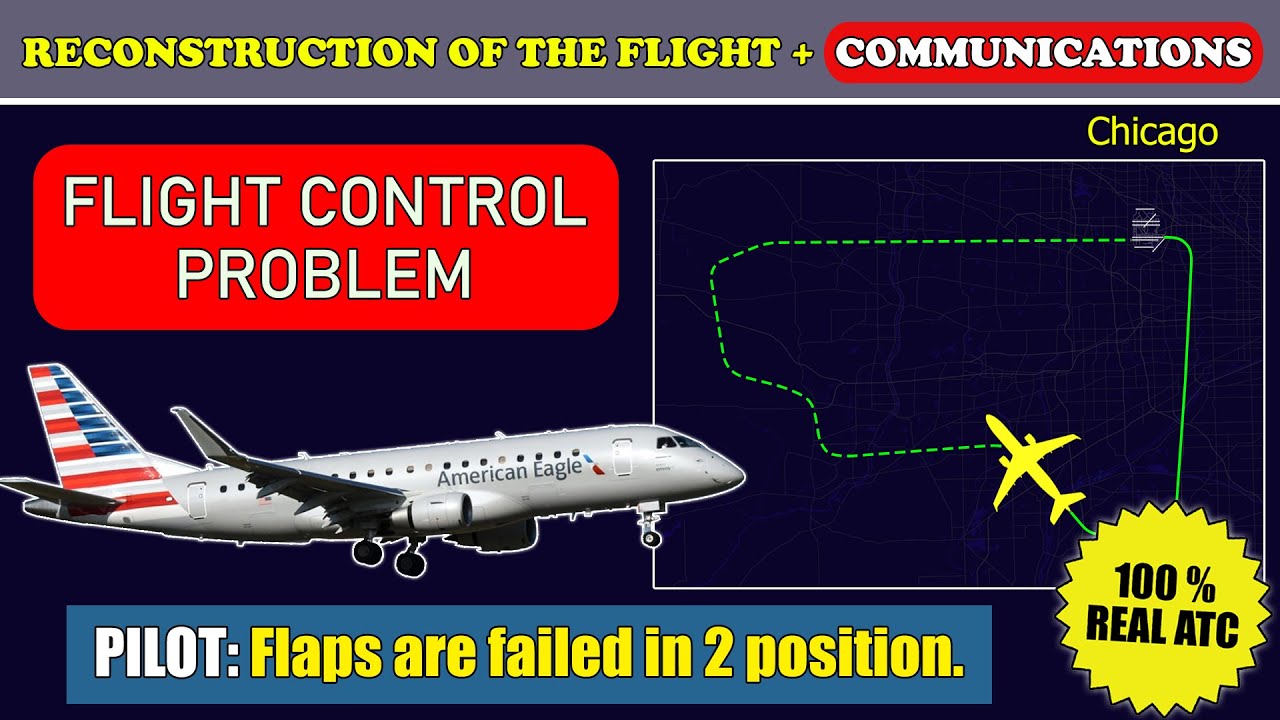 RECONSTRUCTION OF THE FLIGHT + COMMUNICATIONS

Chicago

FLIGHT CONTROL PROBLEM

American Eagle

100 % REAL ATC

PILOT: Flaps are failed in 2 position.